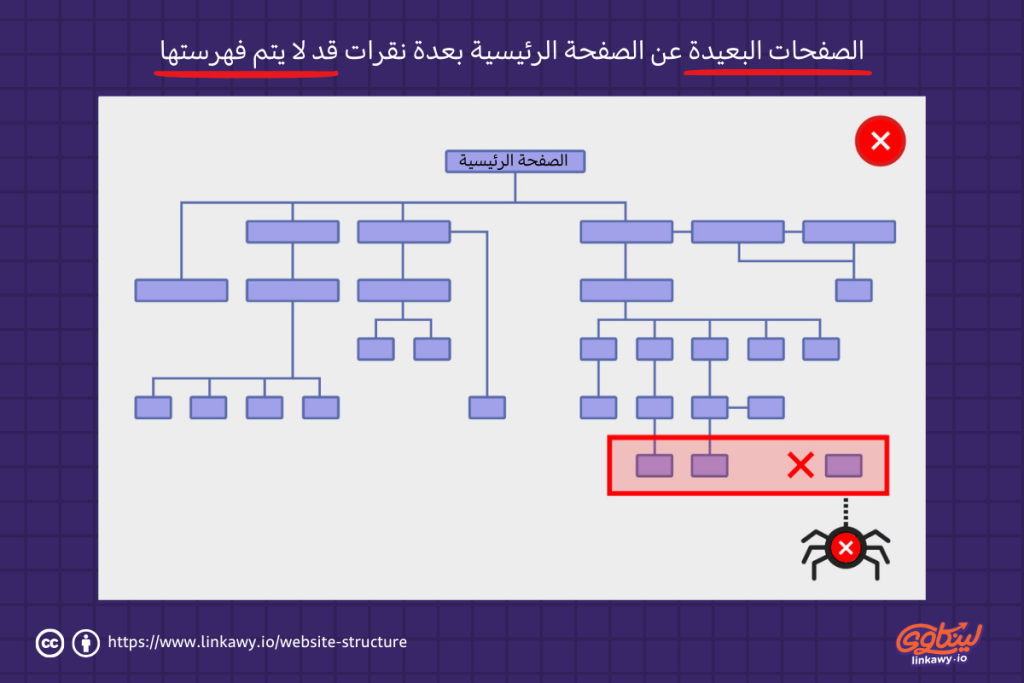 الصفحات البعيدة عن الصفحة الرئيسية بعدة نقرات قد لا يتم فهرستها

الصفحة الرئيسية

https://www.linkawy.io/website-structure

لينكاوي
linkawy.io